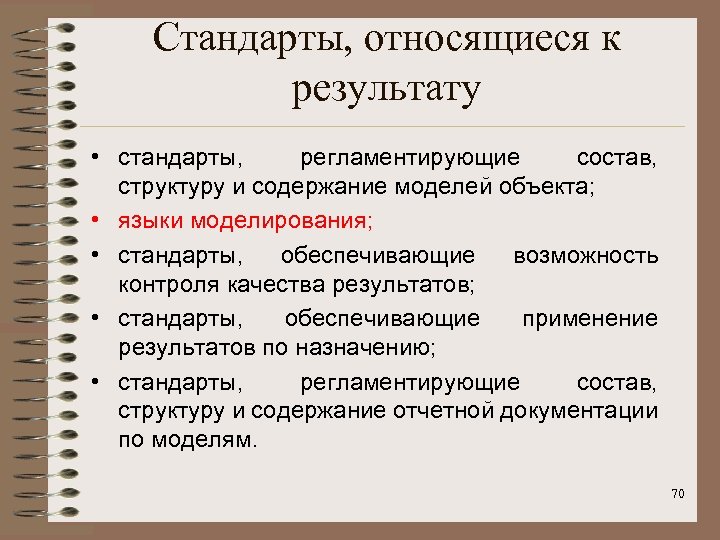 Стандарты, относящиеся к результату

• стандарты, регламентирующие состав, структуру и содержание моделей объекта;
• языки моделирования;
• стандарты, обеспечивающие возможность контроля качества результатов;
• стандарты, обеспечивающие применение результатов по назначению;
• стандарты, регламентирующие состав, структуру и содержание отчетной документации по моделям.

70